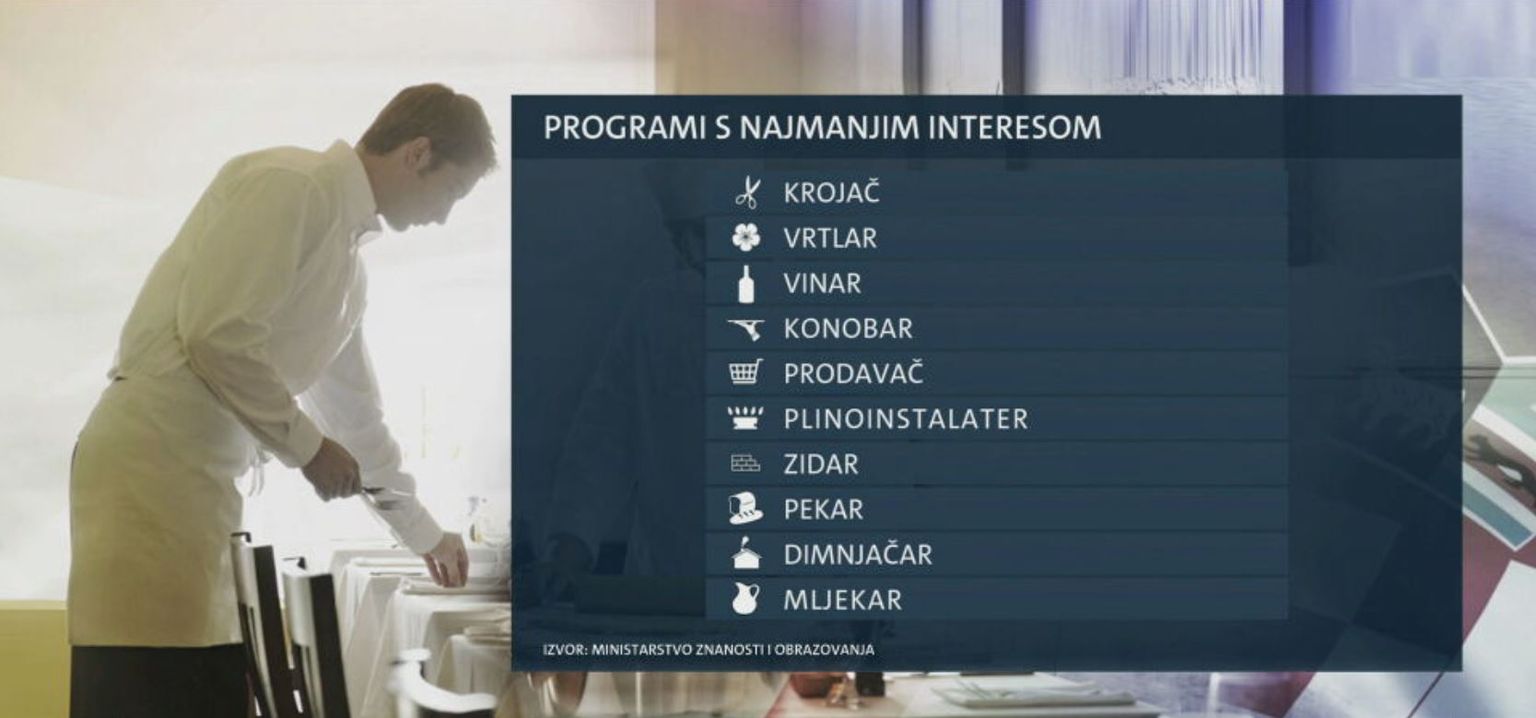 PROGRAMI S NAJMANJIM INTERESOM

KROJAČ
VRTLAR
VINAR
KONOBAR
PRODAVAČ
PLINOINSTALATER
ZIDAR
PEKAR
DIMNJAČAR
MLJEKAR

IZVOR: MINISTARSTVO ZNANOSTI I OBRAZOVANJA